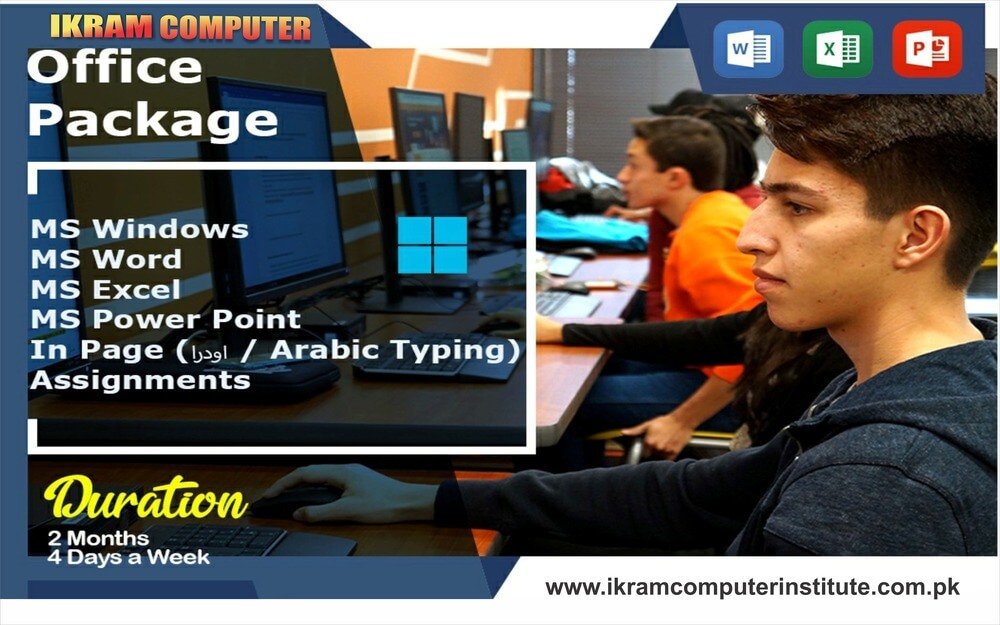 IKRAM COMPUTER

Office Package

MS Windows
MS Word
MS Excel
MS Power Point
In Page (اودرا / Arabic Typing)
Assignments

Duration
2 Months
4 Days a Week

www.ikramcomputerinstitute.com.pk